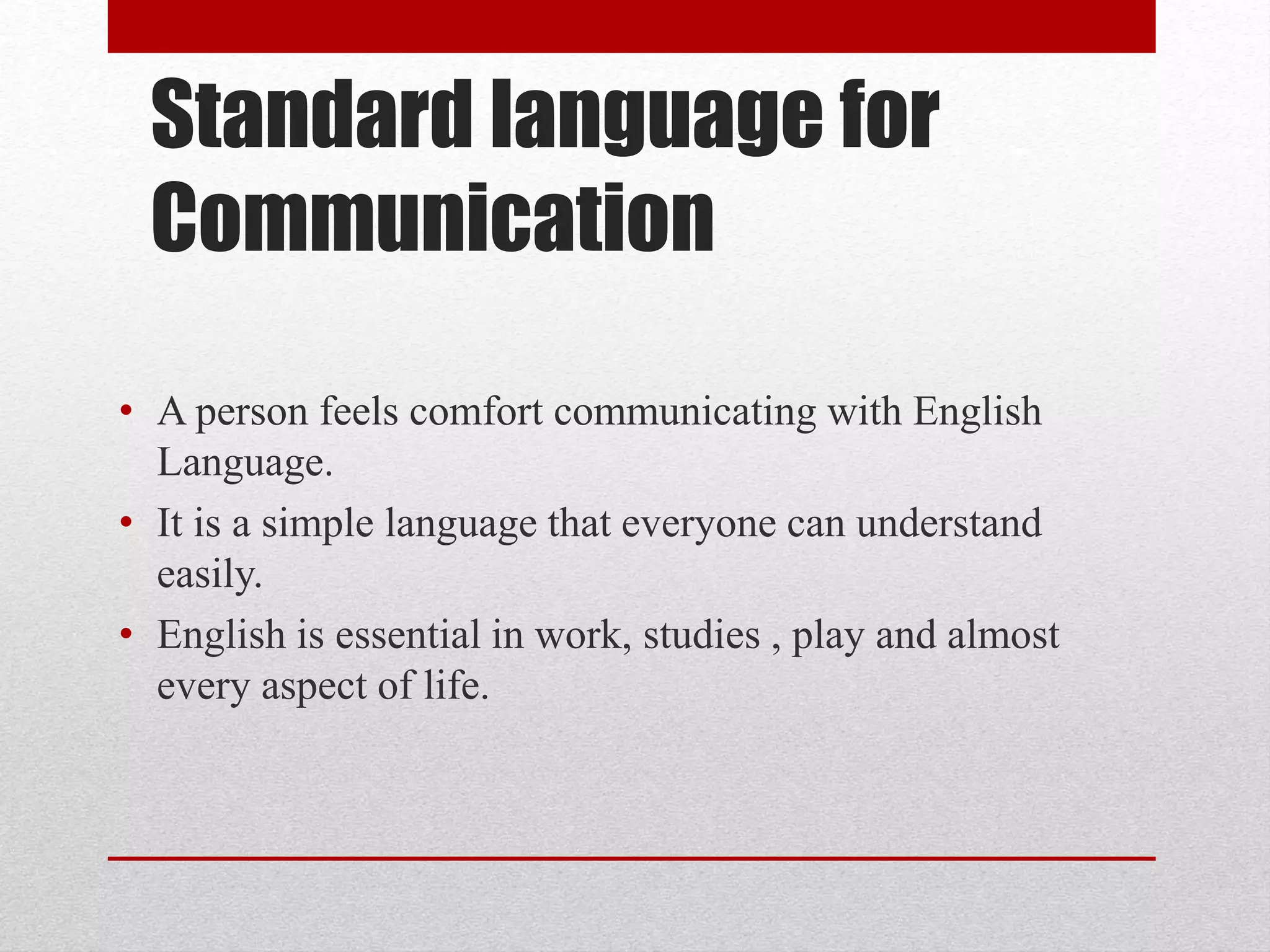 Standard language for Communication

• A person feels comfort communicating with English Language.
• It is a simple language that everyone can understand easily.
• English is essential in work, studies , play and almost every aspect of life.